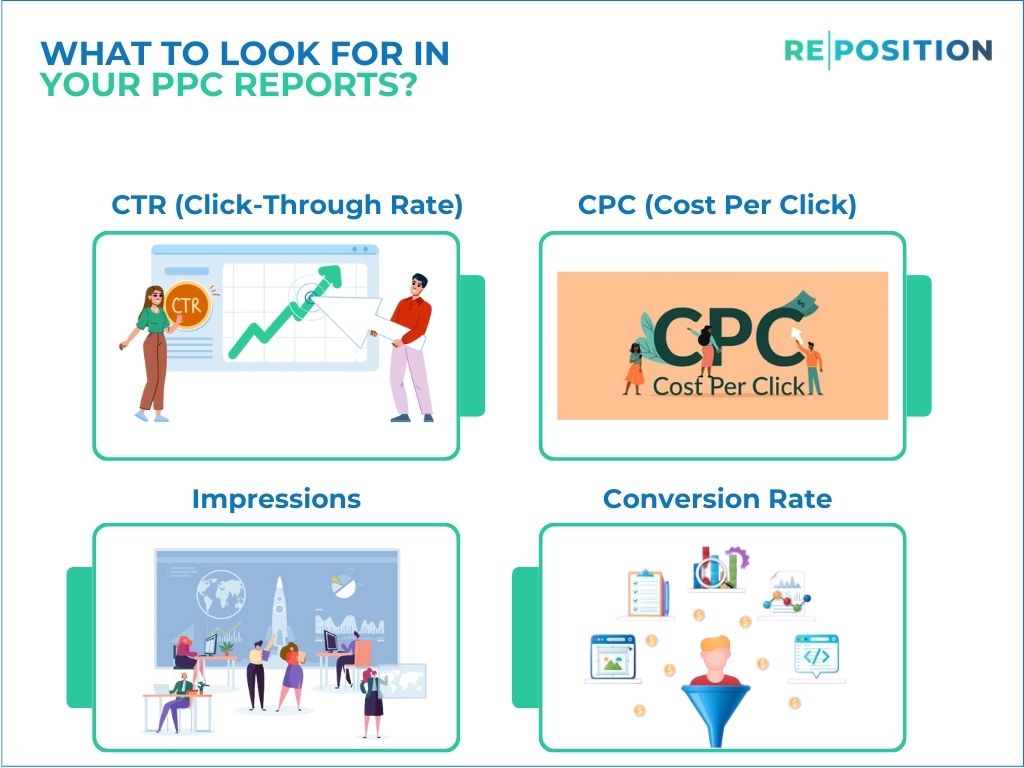 WHAT TO LOOK FOR IN YOUR PPC REPORTS?

RE|POSITION

CTR (Click-Through Rate)

CTR

CPC (Cost Per Click)

CPC
Cost Per Click

Impressions

Conversion Rate